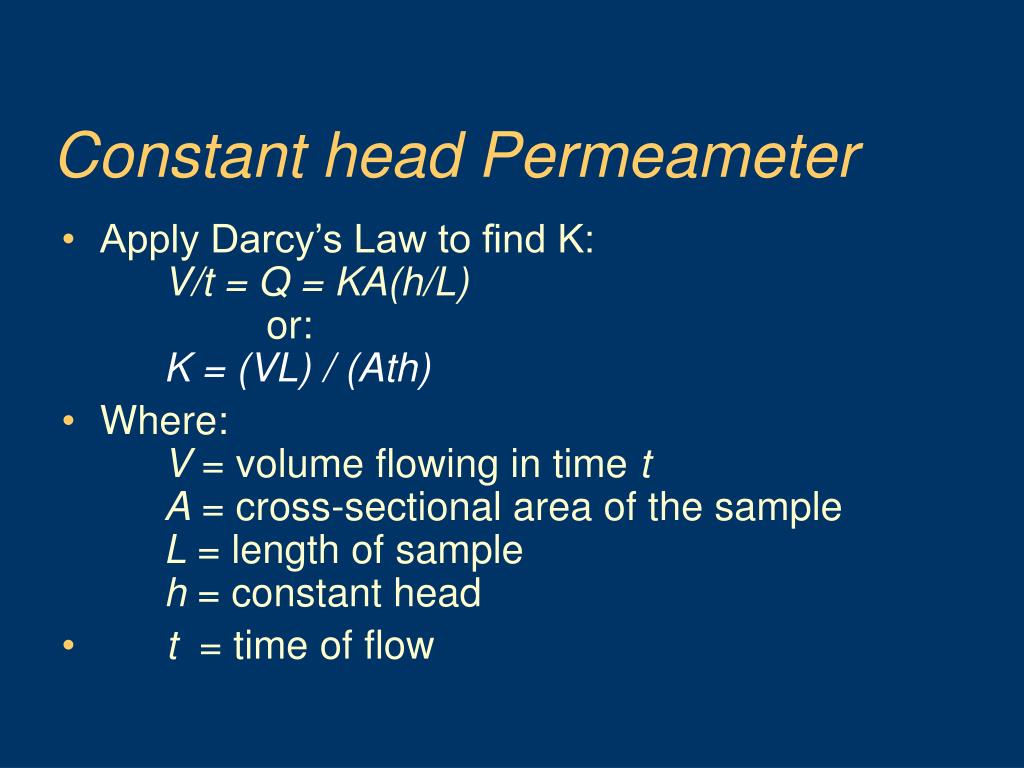 Constant head Permeameter

• Apply Darcy's Law to find K:
$V/t = Q = KA(h/L)$
or:
$K = (VL) / (Ath)$

• Where:
$V$ = volume flowing in time $t$
$A$ = cross-sectional area of the sample
$L$ = length of sample
$h$ = constant head

• $t$ = time of flow